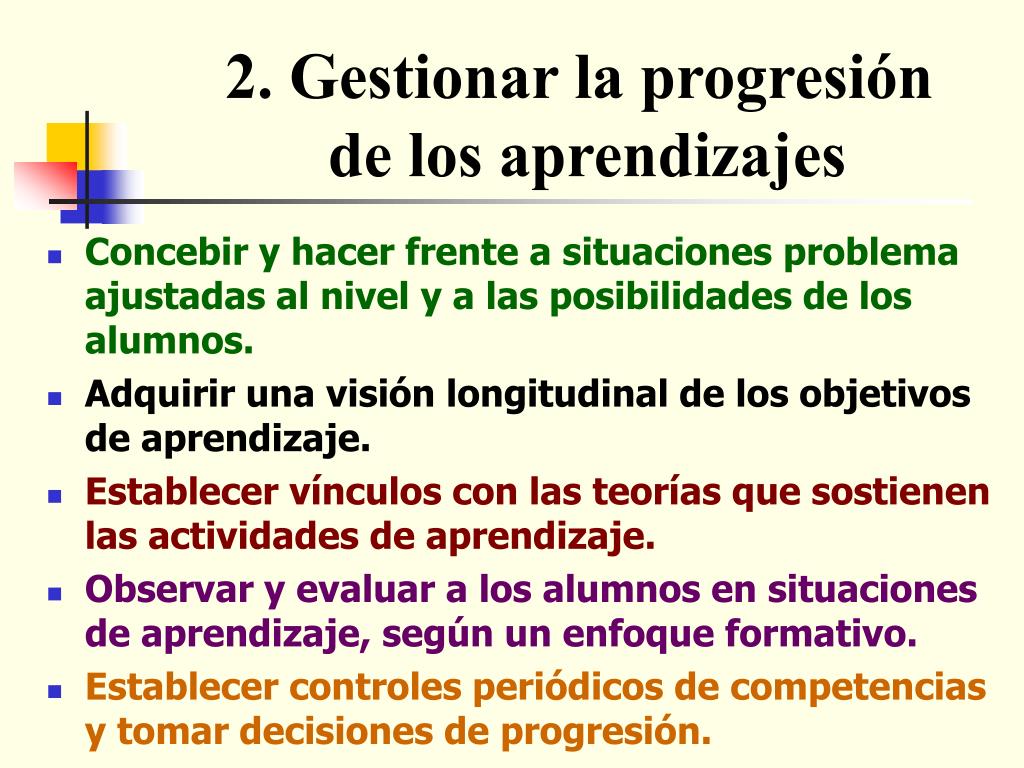 2. Gestionar la progresión de los aprendizajes

- Concebir y hacer frente a situaciones problema ajustadas al nivel y a las posibilidades de los alumnos.
- Adquirir una visión longitudinal de los objetivos de aprendizaje.
- Establecer vínculos con las teorías que sostienen las actividades de aprendizaje.
- Observar y evaluar a los alumnos en situaciones de aprendizaje, según un enfoque formativo.
- Establecer controles periódicos de competencias y tomar decisiones de progresión.